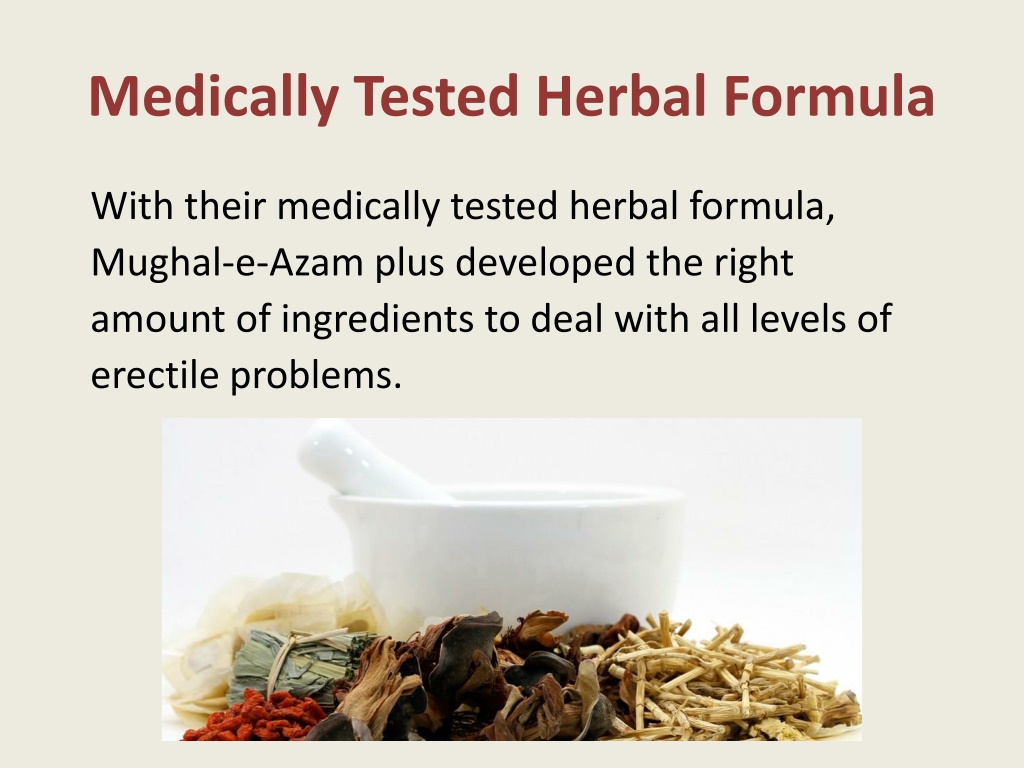 Medically Tested Herbal Formula

With their medically tested herbal formula, Mughal-e-Azam plus developed the right amount of ingredients to deal with all levels of erectile problems.